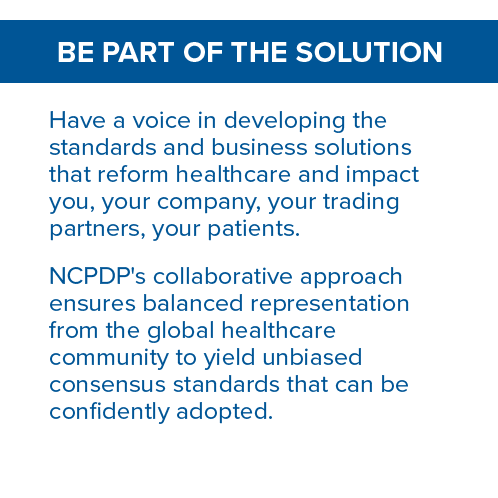 BE PART OF THE SOLUTION

Have a voice in developing the standards and business solutions that reform healthcare and impact you, your company, your trading partners, your patients.

NCPDP's collaborative approach ensures balanced representation from the global healthcare community to yield unbiased consensus standards that can be confidently adopted.